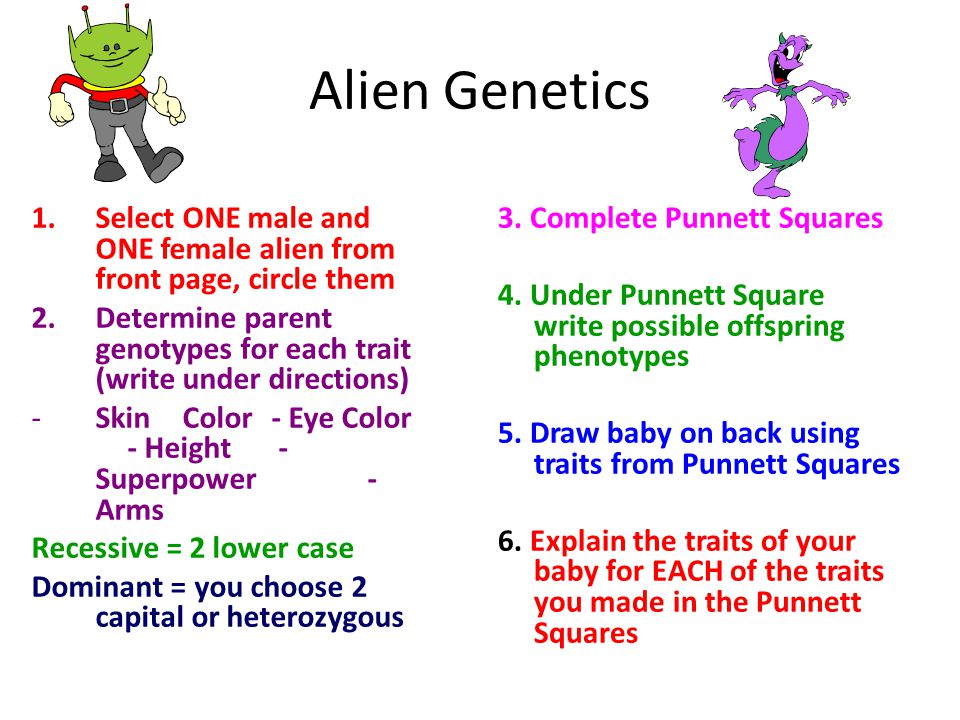 Alien Genetics

1. Select ONE male and ONE female alien from front page, circle them

2. Determine parent genotypes for each trait (write under directions)

- Skin Color - Eye Color - Height - Superpower - Arms

Recessive = 2 lower case

Dominant = you choose 2 capital or heterozygous

3. Complete Punnett Squares

4. Under Punnett Square write possible offspring phenotypes

5. Draw baby on back using traits from Punnett Squares

6. Explain the traits of your baby for EACH of the traits you made in the Punnett Squares